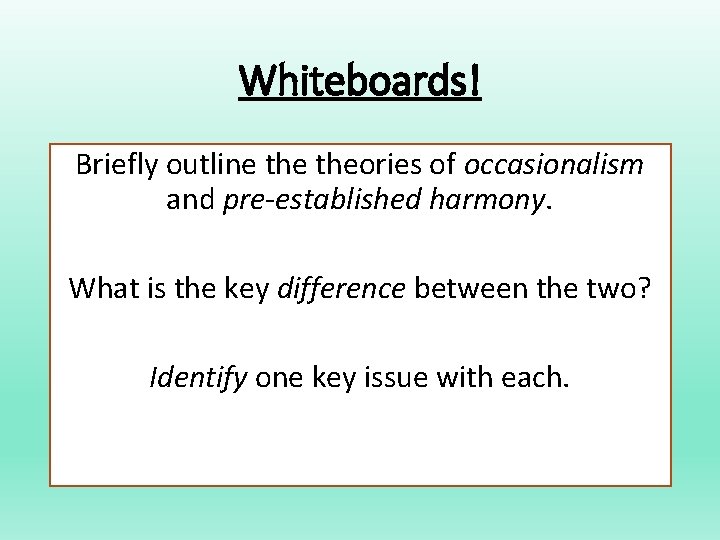 Whiteboards!

Briefly outline the theories of occasionalism and pre-established harmony.

What is the key difference between the two?

Identify one key issue with each.